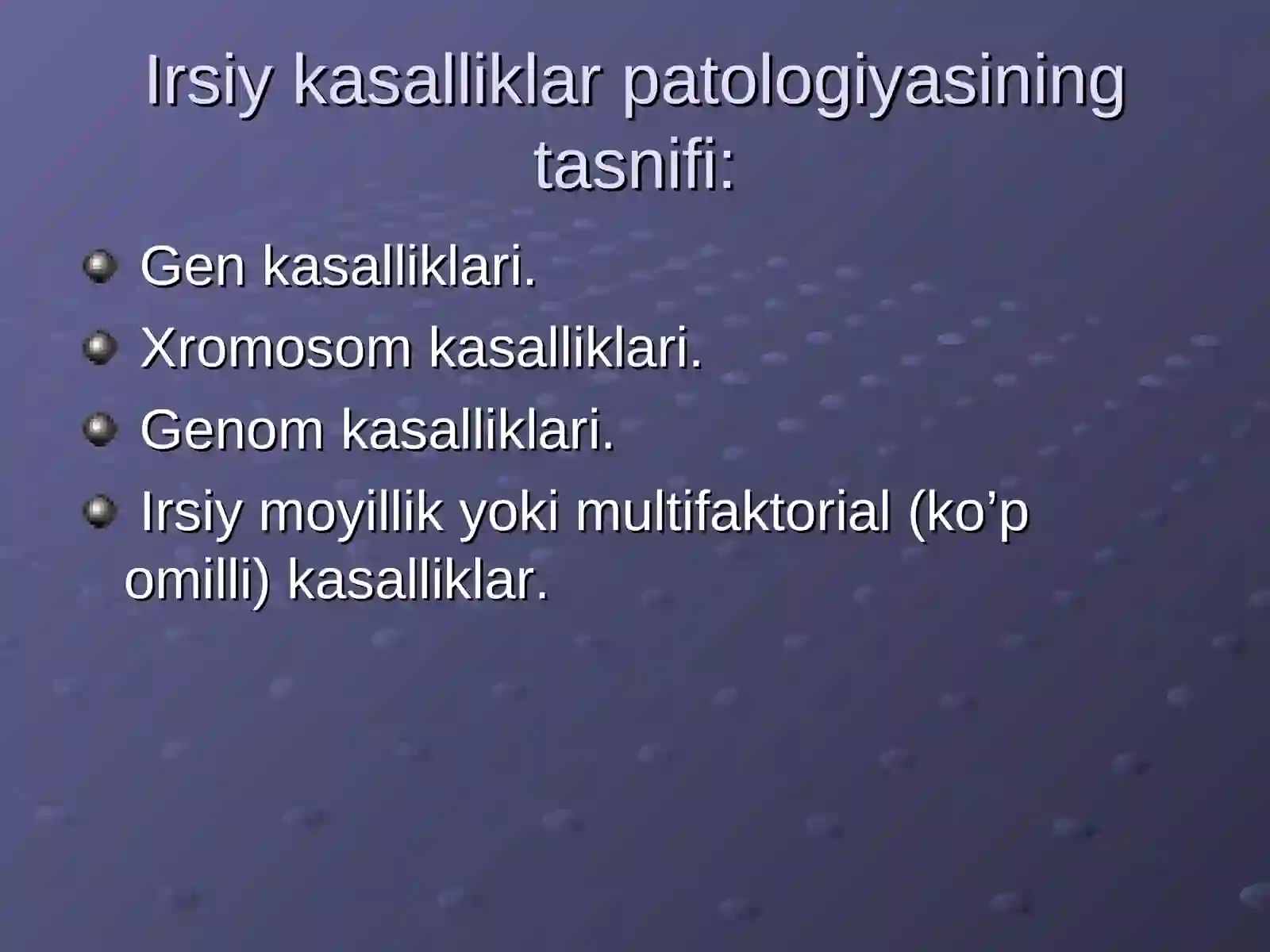 Irsiy kasalliklar patologiyasining tasnifi:

Gen kasalliklari.

Xromosom kasalliklari.

Genom kasalliklari.

Irsiy moyillik yoki multifaktorial (ko’p omilli) kasalliklar.